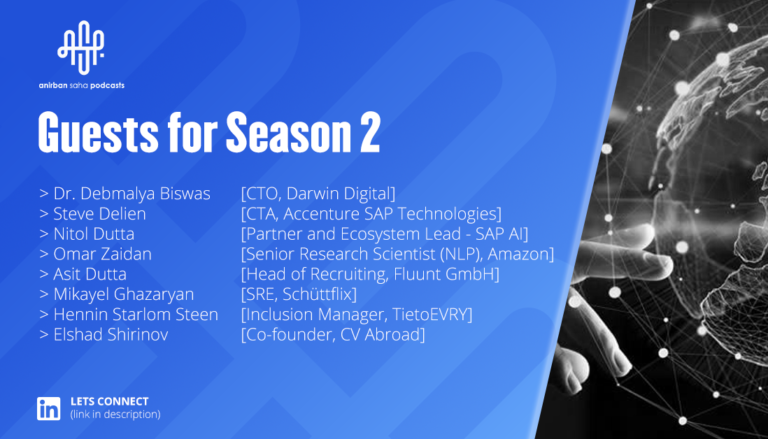 anirban saha podcasts

Guests for Season 2

> Dr. Debmalya Biswas [CTO, Darwin Digital]
> Steve Delien [CTA, Accenture SAP Technologies]
> Nitol Dutta [Partner and Ecosystem Lead - SAP AI]
> Omar Zaidan [Senior Research Scientist (NLP), Amazon]
> Asit Dutta [Head of Recruiting, Fluunt GmbH]
> Mikayel Ghazaryan [SRE, Schüttflix]
> Hennin Starlom Steen [Inclusion Manager, TietoEVRY]
> Elshad Shirinov [Co-founder, CV Abroad]

in LETS CONNECT
(link in description)